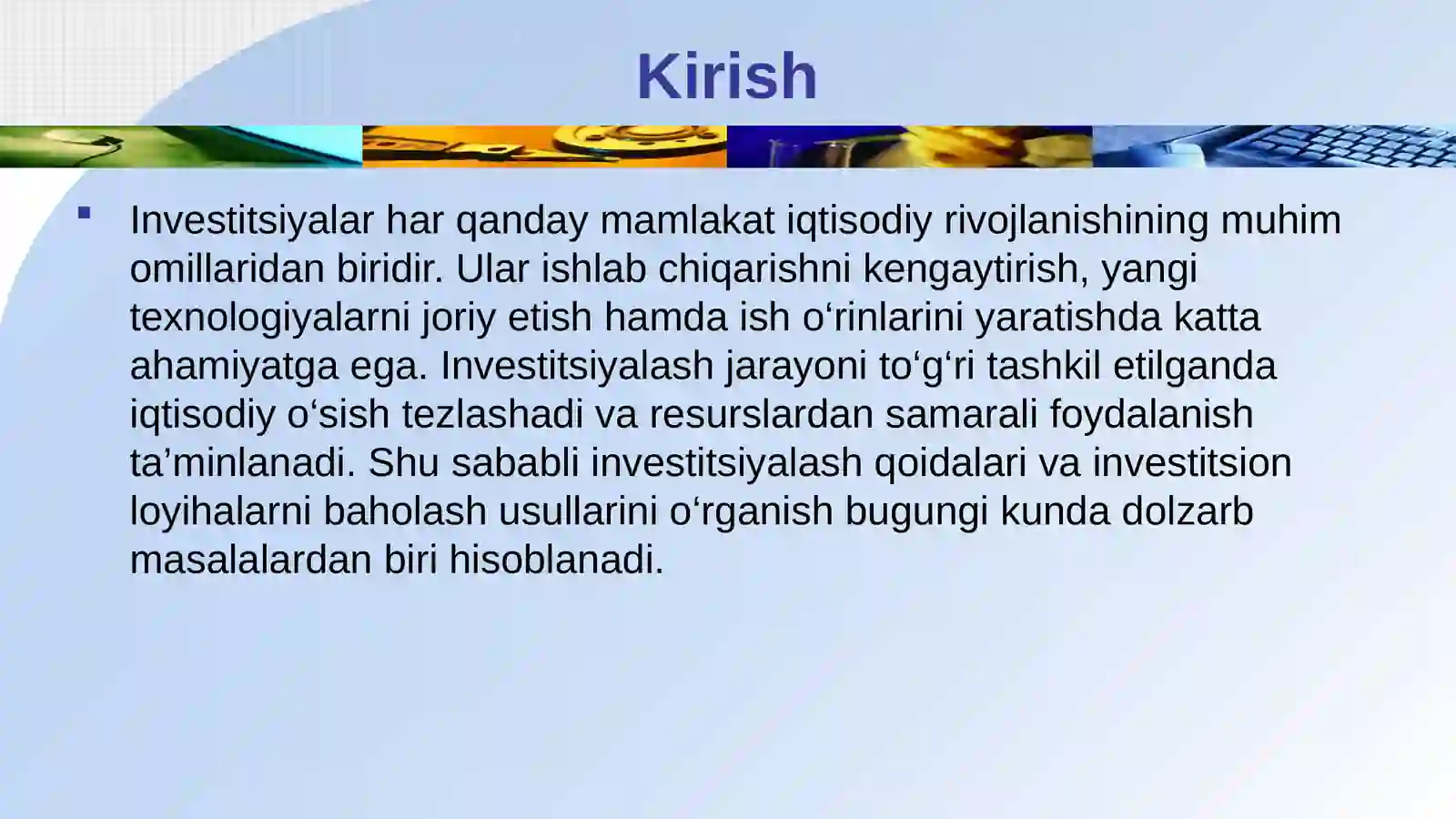 Kirish

Investitsiyalar har qanday mamlakat iqtisodiy rivojlanishining muhim omillaridan biridir. Ular ishlab chiqarishni kengaytirish, yangi texnologiyalarni joriy etish hamda ish o‘rinlarini yaratishda katta ahamiyatga ega. Investitsiyalash jarayoni to‘g‘ri tashkil etilganda iqtisodiy o‘sish tezlashadi va resurslardan samarali foydalanish ta’minlanadi. Shu sababli investitsiyalash qoidalari va investitsion loyihalarni baholash usullarini o‘rganish bugungi kunda dolzarb masalalardan biri hisoblanadi.